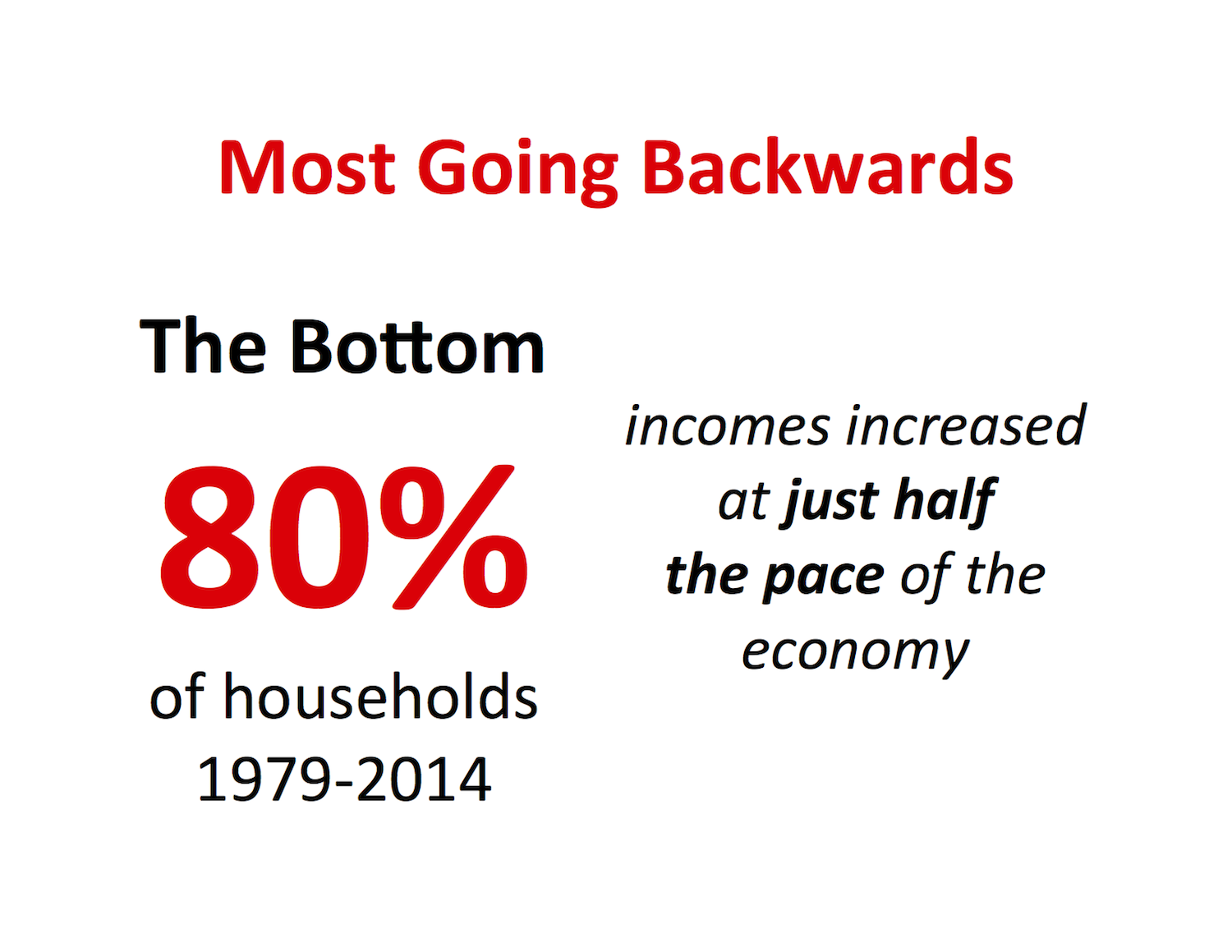 Most Going Backwards

The Bottom

80%

of households
1979-2014

incomes increased at just half the pace of the economy